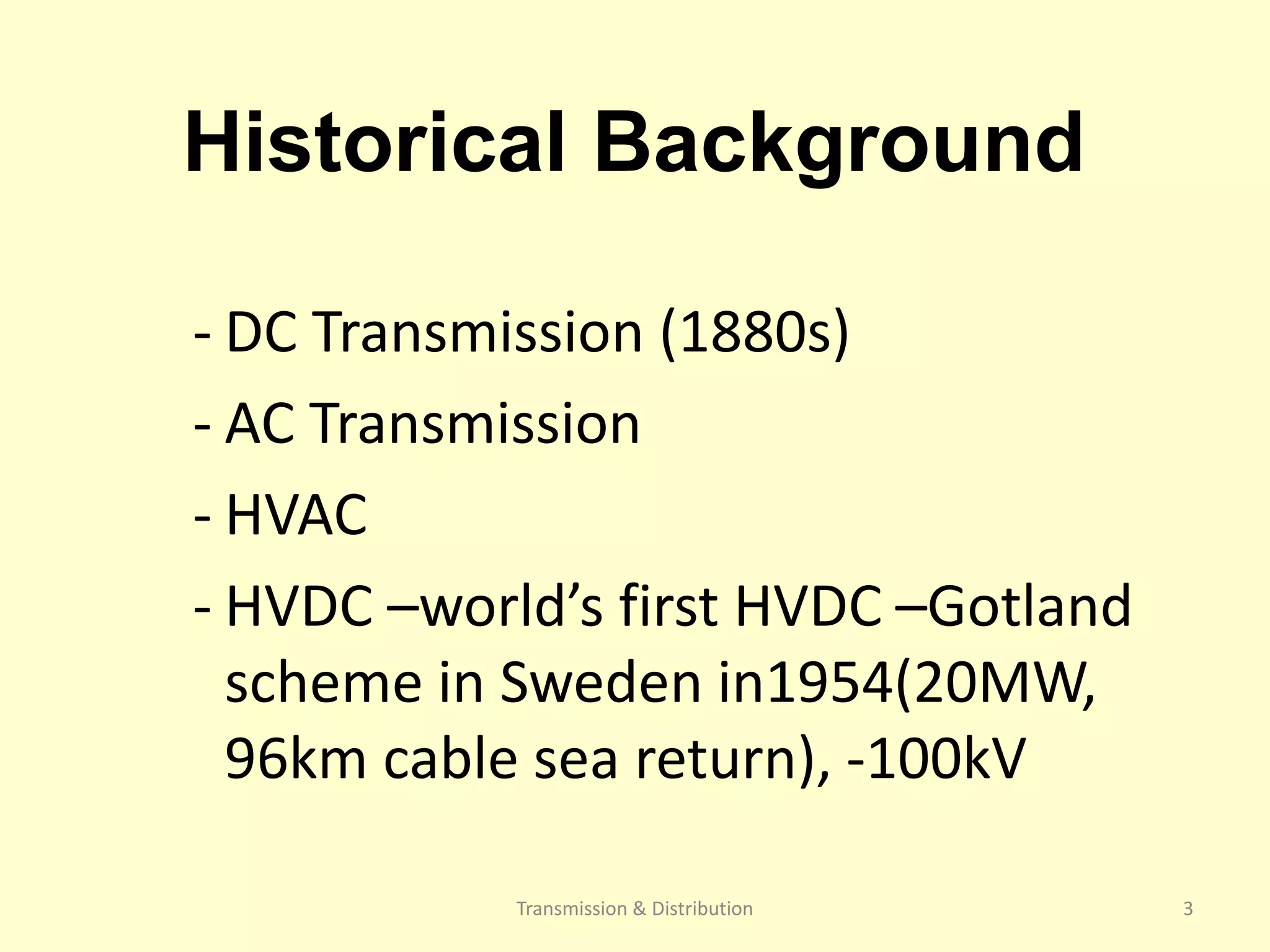 Historical Background

- DC Transmission (1880s)

- AC Transmission

- HVAC

- HVDC –world’s first HVDC –Gotland scheme in Sweden in1954(20MW, 96km cable sea return), -100kV

Transmission & Distribution

3